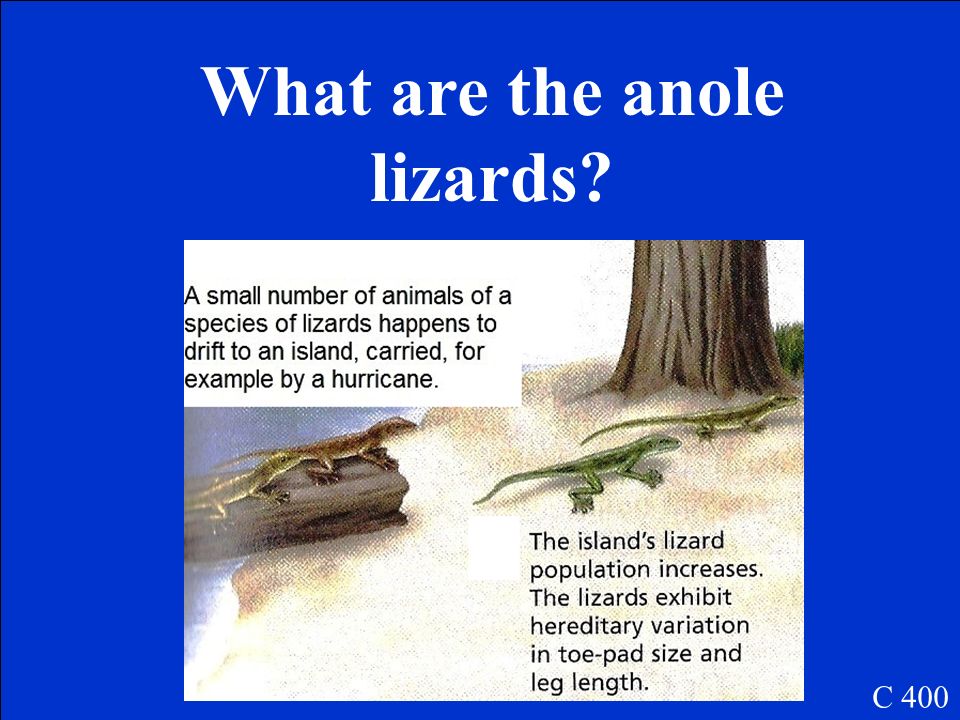 What are the anole lizards?

A small number of animals of a species of lizards happens to drift to an island, carried, for example by a hurricane.

The island's lizard population increases. The lizards exhibit hereditary variation in toe-pad size and leg length.

C 400